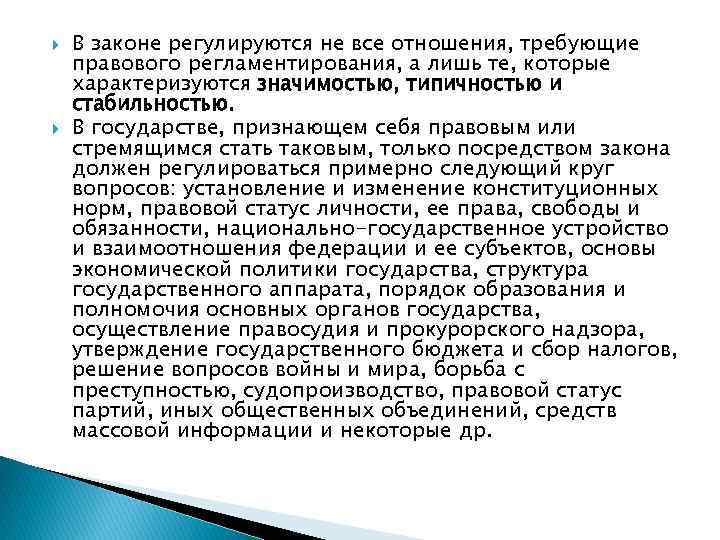 В законе регулируются не все отношения, требующие правового регламентирования, а лишь те, которые характеризуются значимостью, типичностью и стабильностью.

В государстве, признающем себя правовым или стремящимся стать таковым, только посредством закона должен регулироваться примерно следующий круг вопросов: установление и изменение конституционных норм, правовой статус личности, ее права, свободы и обязанности, национально-государственное устройство и взаимоотношения федерации и ее субъектов, основы экономической политики государства, структура государственного аппарата, порядок образования и полномочия основных органов государства, осуществление правосудия и прокурорского надзора, утверждение государственного бюджета и сбор налогов, решение вопросов войны и мира, борьба с преступностью, судопроизводство, правовой статус партий, иных общественных объединений, средств массовой информации и некоторые др.